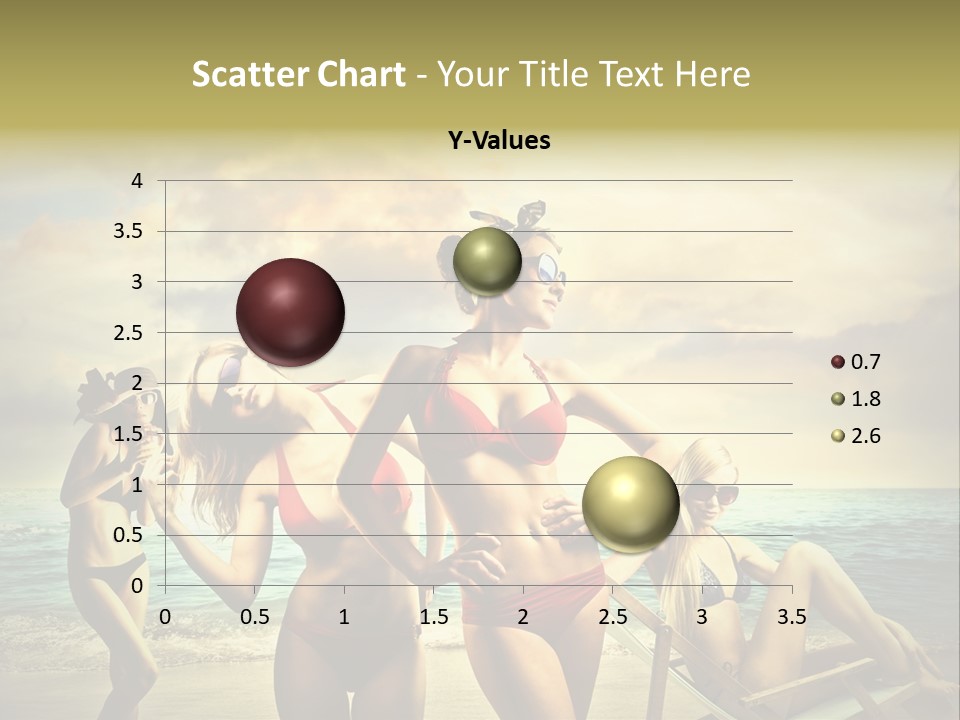 Scatter Chart - Your Title Text Here

Y-Values

4
3.5
3
2.5
2
1.5
1
0.5
0

0 0.5 1 1.5 2 2.5 3 3.5

0.7
1.8
2.6